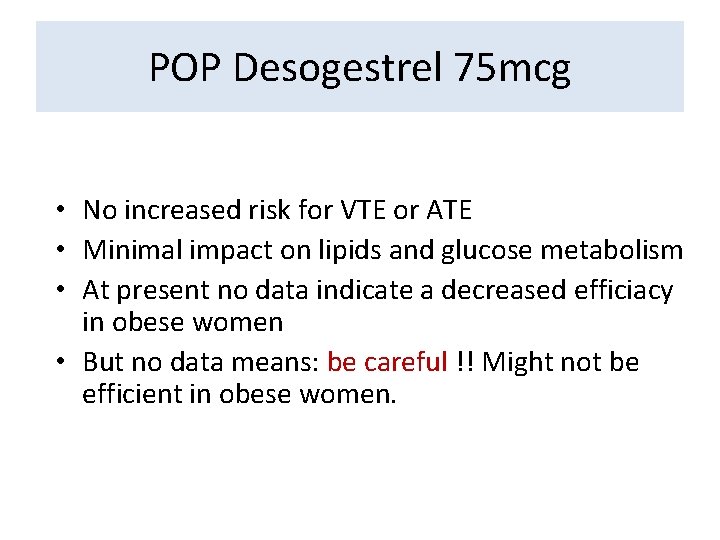 POP Desogestrel 75mcg

• No increased risk for VTE or ATE
• Minimal impact on lipids and glucose metabolism
• At present no data indicate a decreased efficiacy in obese women
• But no data means: be careful !! Might not be efficient in obese women.